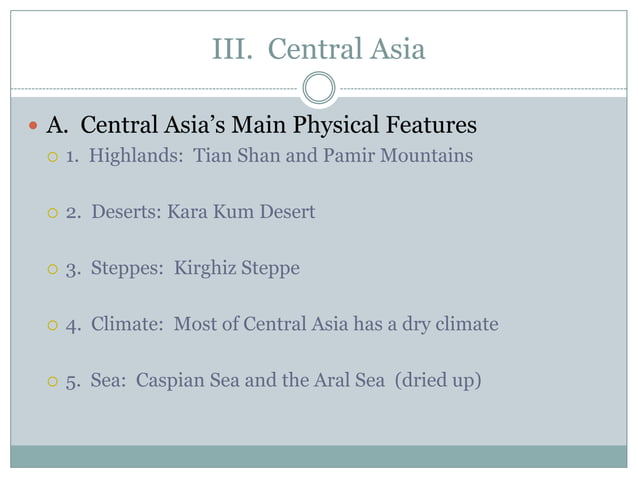 III. Central Asia

A. Central Asia's Main Physical Features

1. Highlands: Tian Shan and Pamir Mountains

2. Deserts: Kara Kum Desert

3. Steppes: Kirghiz Steppe

4. Climate: Most of Central Asia has a dry climate

5. Sea: Caspian Sea and the Aral Sea (dried up)